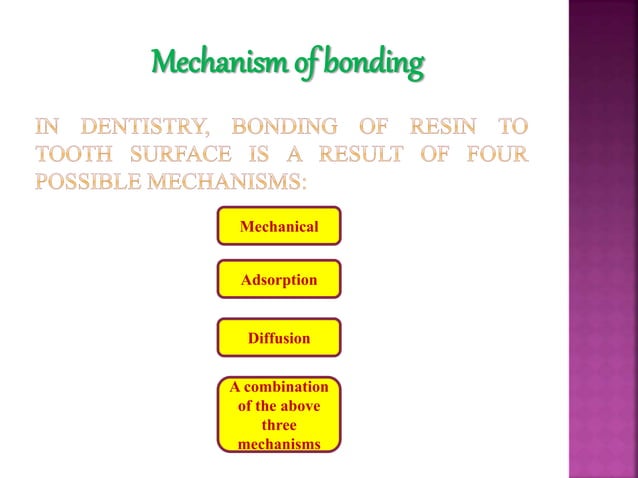 Mechanism of bonding

IN DENTISTRY, BONDING OF RESIN TO TOOTH SURFACE IS A RESULT OF FOUR POSSIBLE MECHANISMS:

Mechanical

Adsorption

Diffusion

A combination of the above three mechanisms